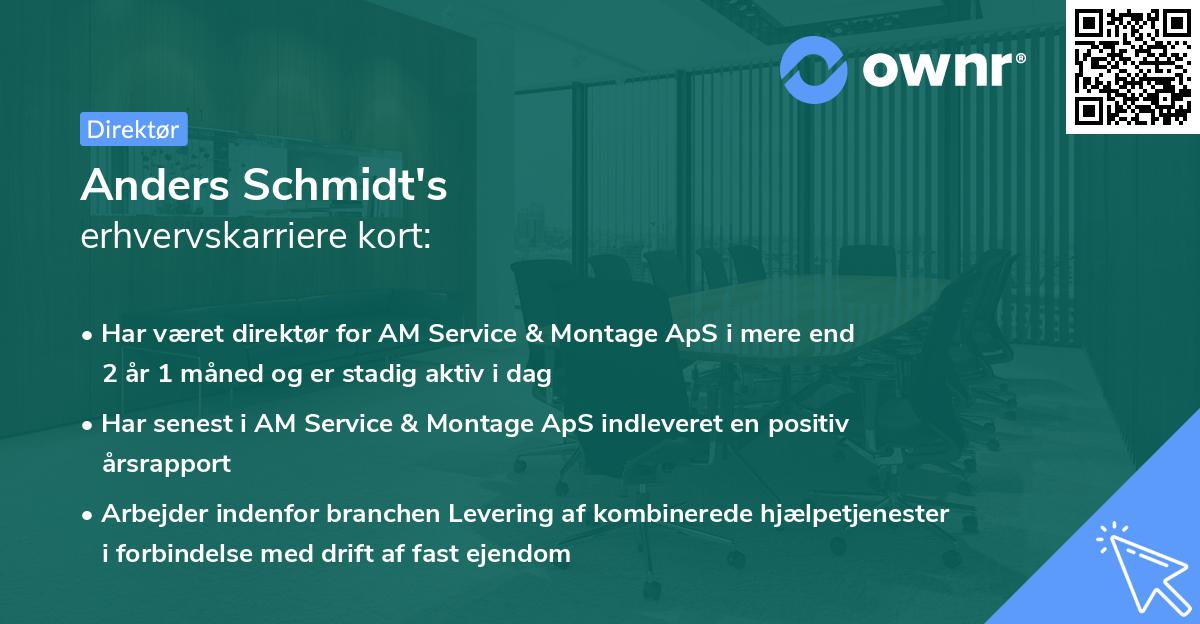 ownr®

Direktør

Anders Schmidt's
erhvervskarriere kort:

• Har været direktør for AM Service & Montage ApS i mere end 2 år 1 måned og er stadig aktiv i dag

• Har senest i AM Service & Montage ApS indleveret en positiv årsrapport

• Arbejder indenfor branchen Levering af kombinerede hjælpetjenester i forbindelse med drift af fast ejendom